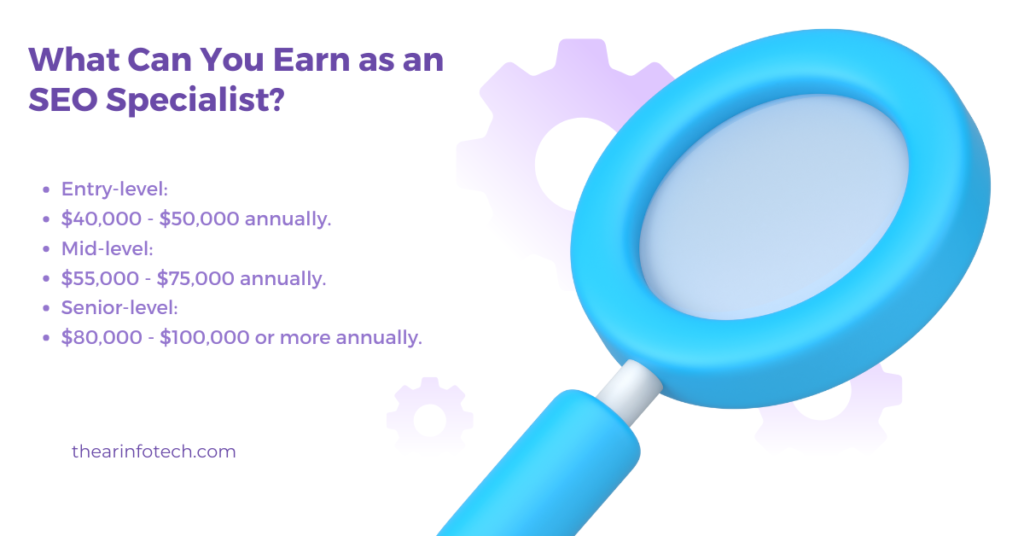 What Can You Earn as an SEO Specialist?

- Entry-level:
- \$40,000 - \$50,000 annually.
- Mid-level:
- \$55,000 - \$75,000 annually.
- Senior-level:
- \$80,000 - \$100,000 or more annually.

thearinfotech.com